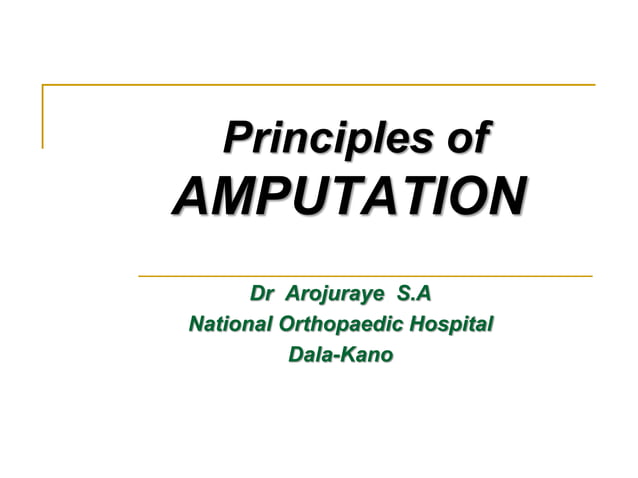 Principles of AMPUTATION

Dr Arojuraye S.A
National Orthopaedic Hospital
Dala-Kano